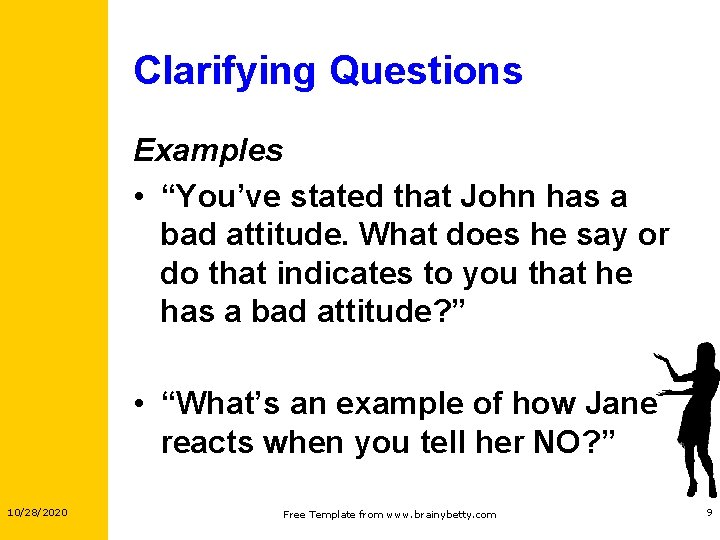 Clarifying Questions

Examples

• “You’ve stated that John has a bad attitude. What does he say or do that indicates to you that he has a bad attitude?”

• “What’s an example of how Jane reacts when you tell her NO?”

10/28/2020

Free Template from www.brainybetty.com

9